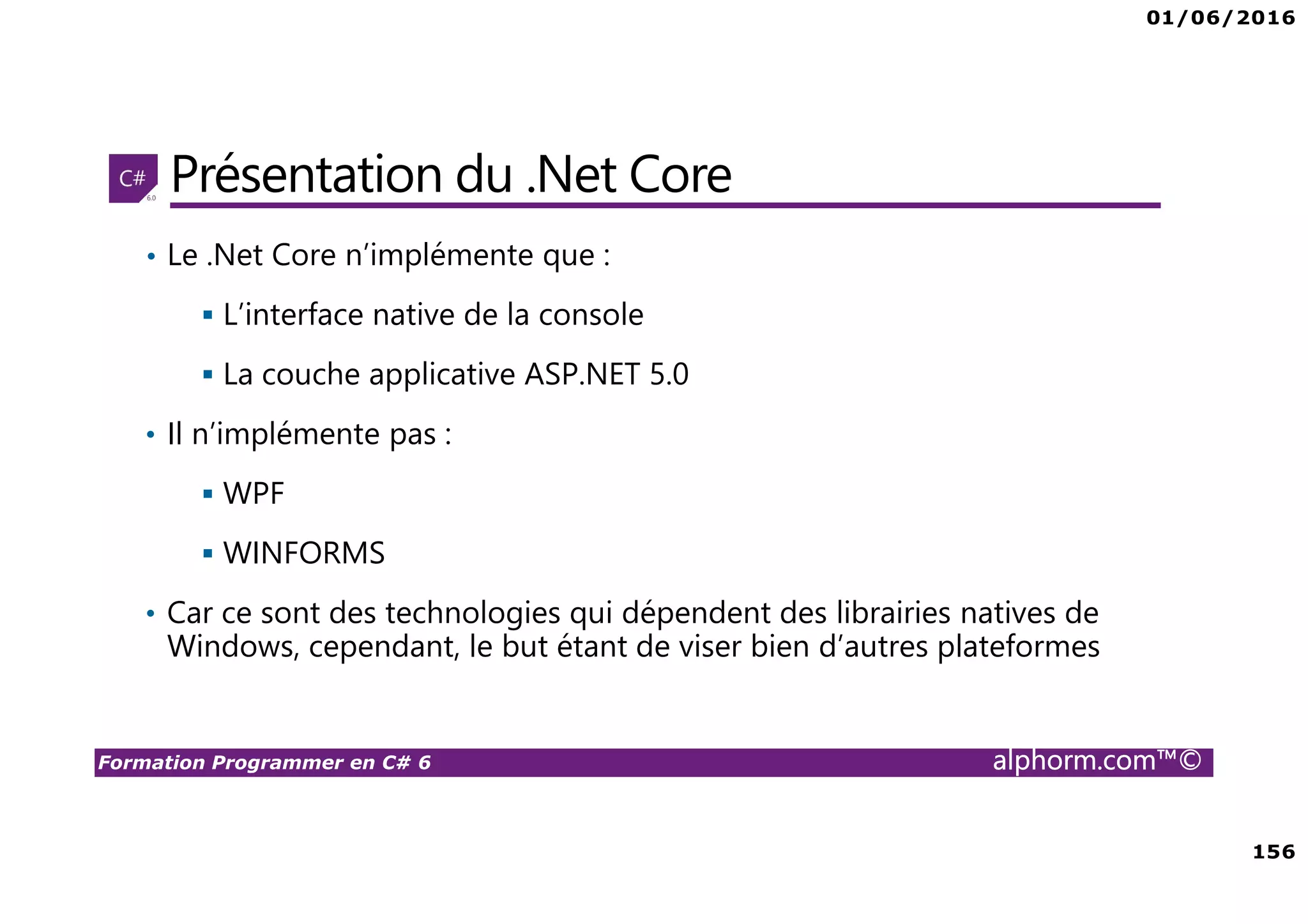 01/06/2016

C# 6.0

Présentation du .Net Core

• Le .Net Core n'implémente que :

▪ L'interface native de la console

▪ La couche applicative ASP.NET 5.0

• Il n'implémente pas :

▪ WPF

▪ WINFORMS

• Car ce sont des technologies qui dépendent des librairies natives de Windows, cependant, le but étant de viser bien d'autres plateformes

Formation Programmer en C# 6

alphorm.com™©

156